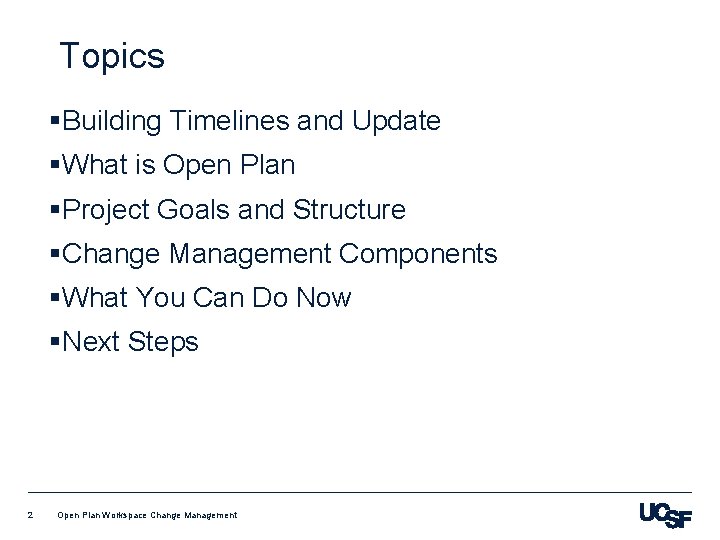 Topics

▪Building Timelines and Update
▪What is Open Plan
▪Project Goals and Structure
▪Change Management Components
▪What You Can Do Now
▪Next Steps

2 Open Plan Workspace Change Management

UCSF